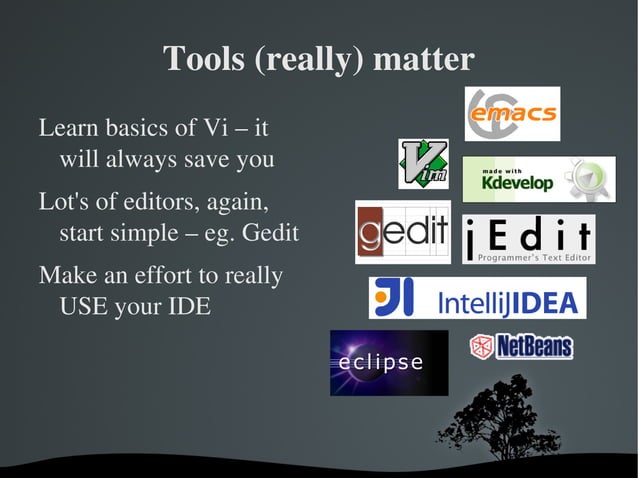 Tools (really) matter

Learn basics of Vi – it will always save you

Lot's of editors, again, start simple – eg. Gedit

Make an effort to really USE your IDE

emacs

Vim

made with Kdevelop

gedit

jEdit Programmer's Text Editor

IntelliJIDEA

eclipse

NetBeans